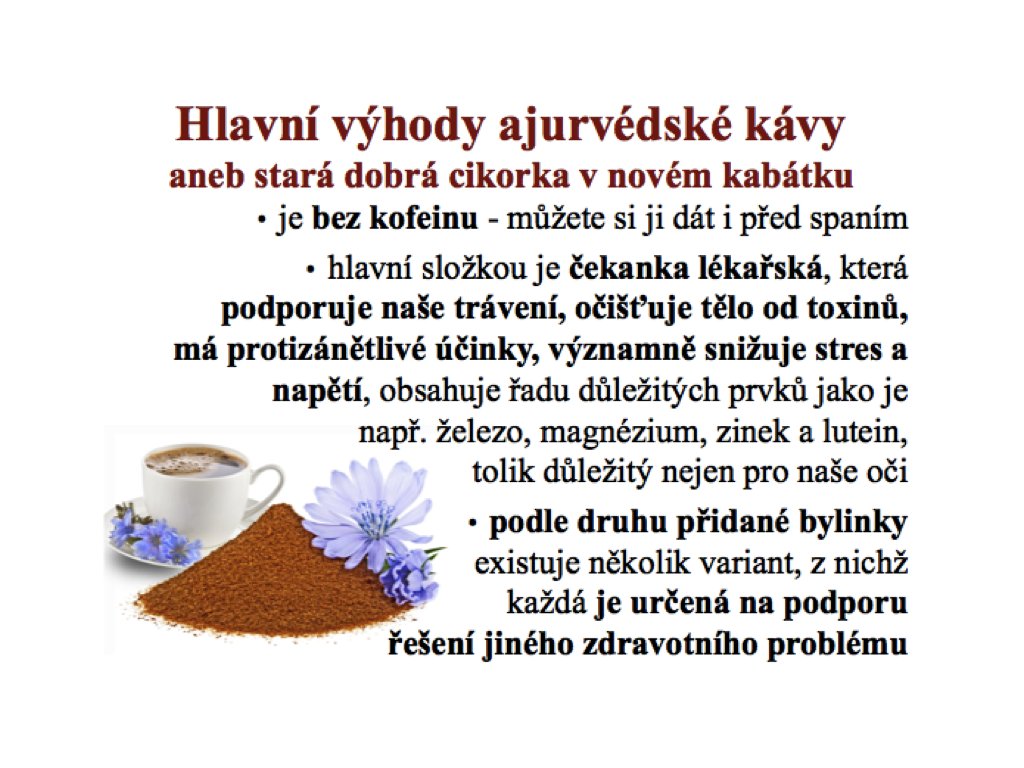 Hlavní výhody ajurvédské kávy
aneb stará dobrá cikorka v novém kabátku

• je bez kofeinu - můžete si ji dát i před spaním

• hlavní složkou je čekanka lékařská, která podporuje naše trávení, očišťuje tělo od toxinů, má protizánětlivé účinky, významně snižuje stres a napětí, obsahuje řadu důležitých prvků jako je např. železo, magnézium, zinek a lutein, tolik důležitý nejen pro naše oči

• podle druhu přidané bylinky existuje několik variant, z nichž každá je určená na podporu řešení jiného zdravotního problému